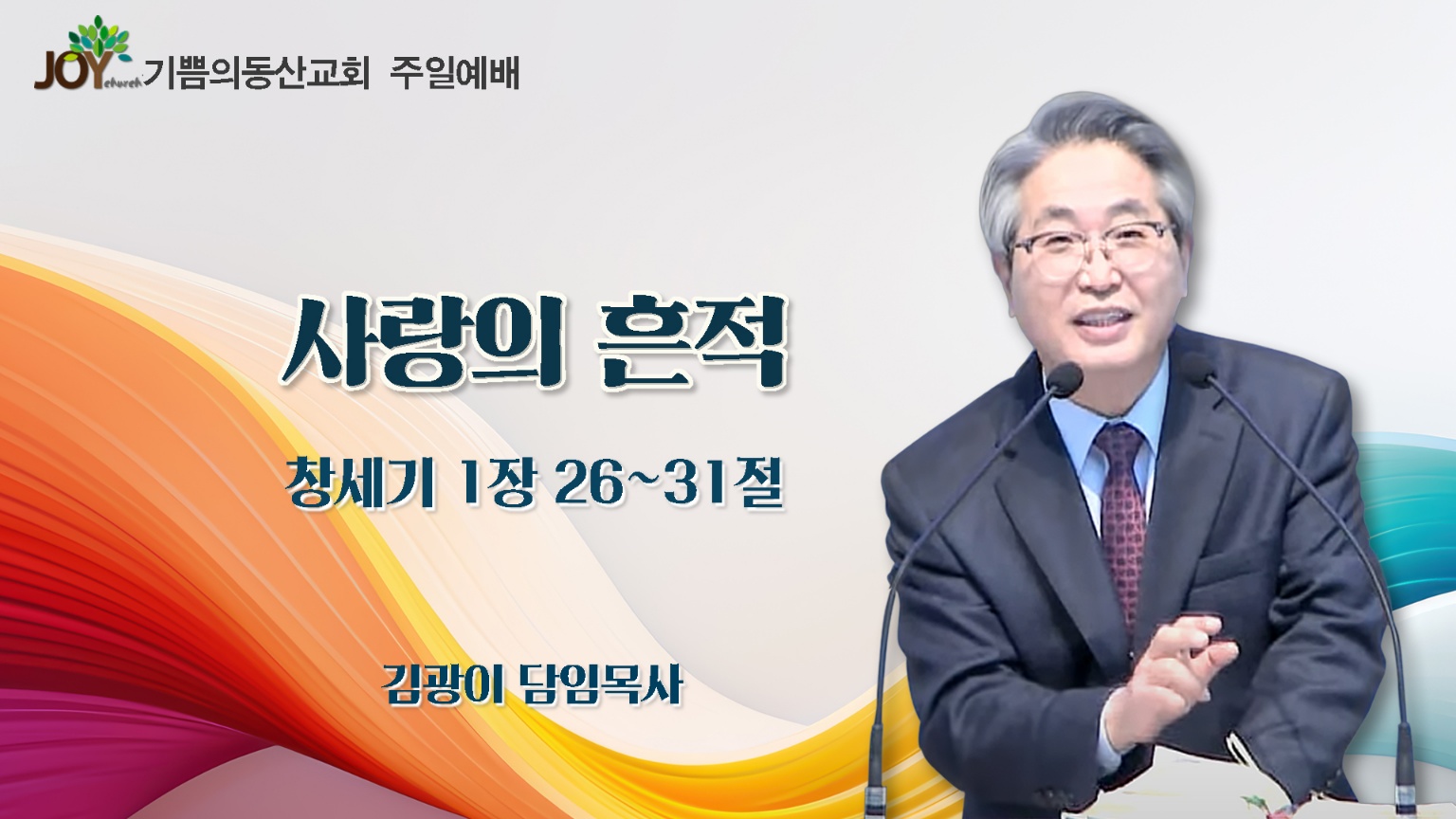 JOY church 기쁨의동산교회 주일예배

사랑의 흔적

창세기 1장 26~31절

김광이 담임목사